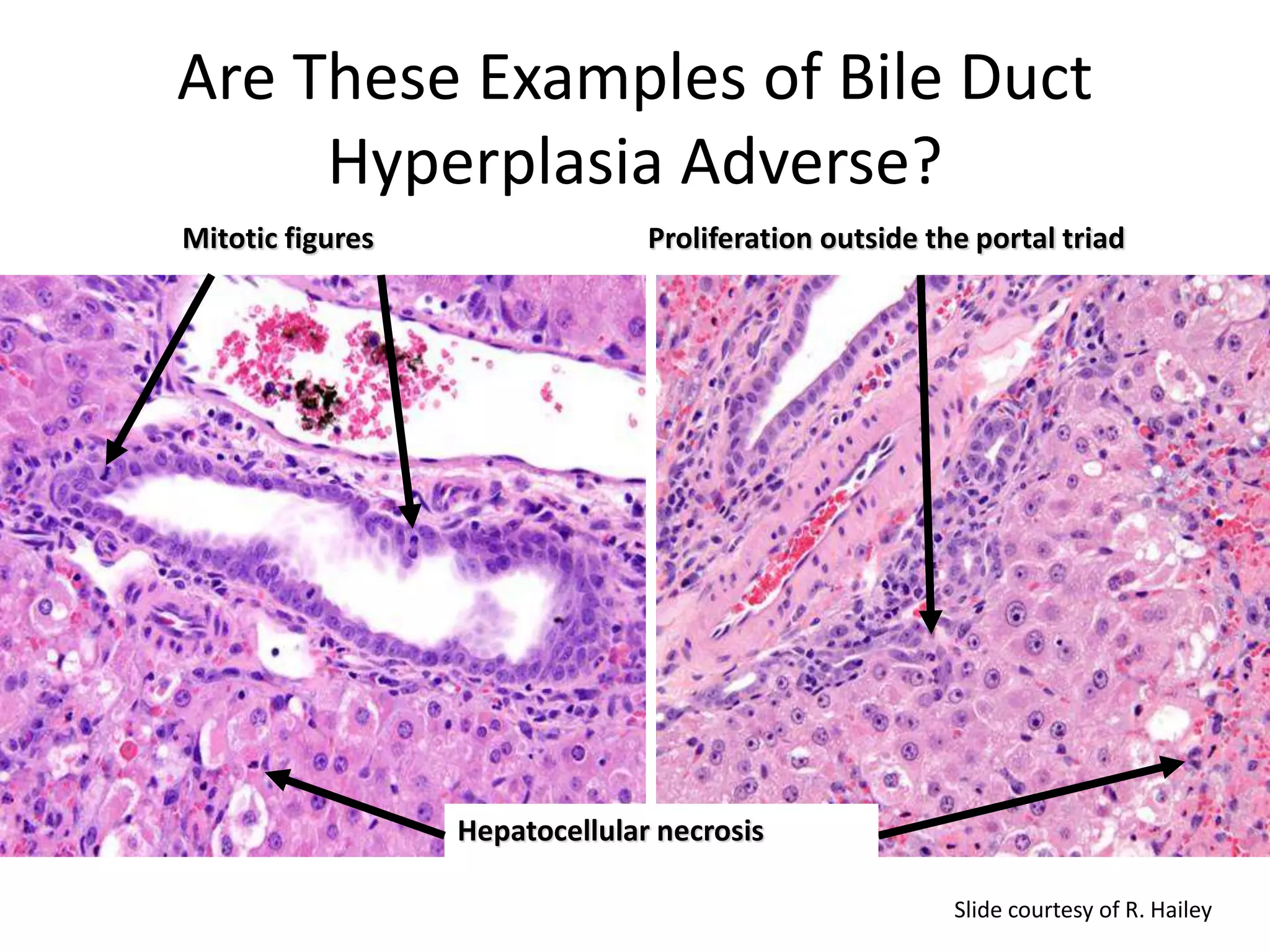 Are These Examples of Bile Duct Hyperplasia Adverse?

Mitotic figures

Proliferation outside the portal triad

Hepatocellular necrosis

Slide courtesy of R. Hailey